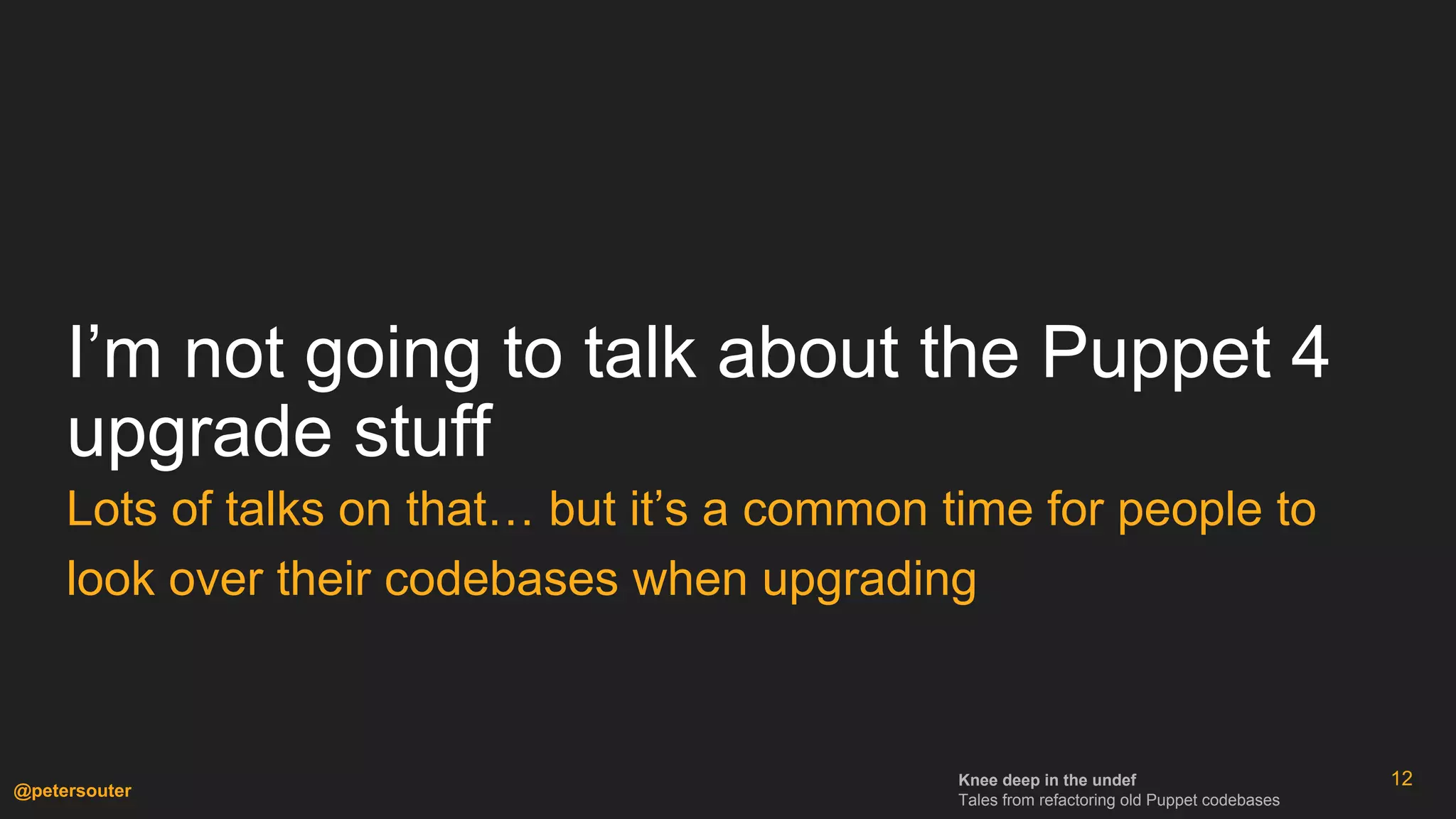 I’m not going to talk about the Puppet 4 upgrade stuff

Lots of talks on that… but it’s a common time for people to look over their codebases when upgrading

@petersouter

Knee deep in the undef
Tales from refactoring old Puppet codebases

12